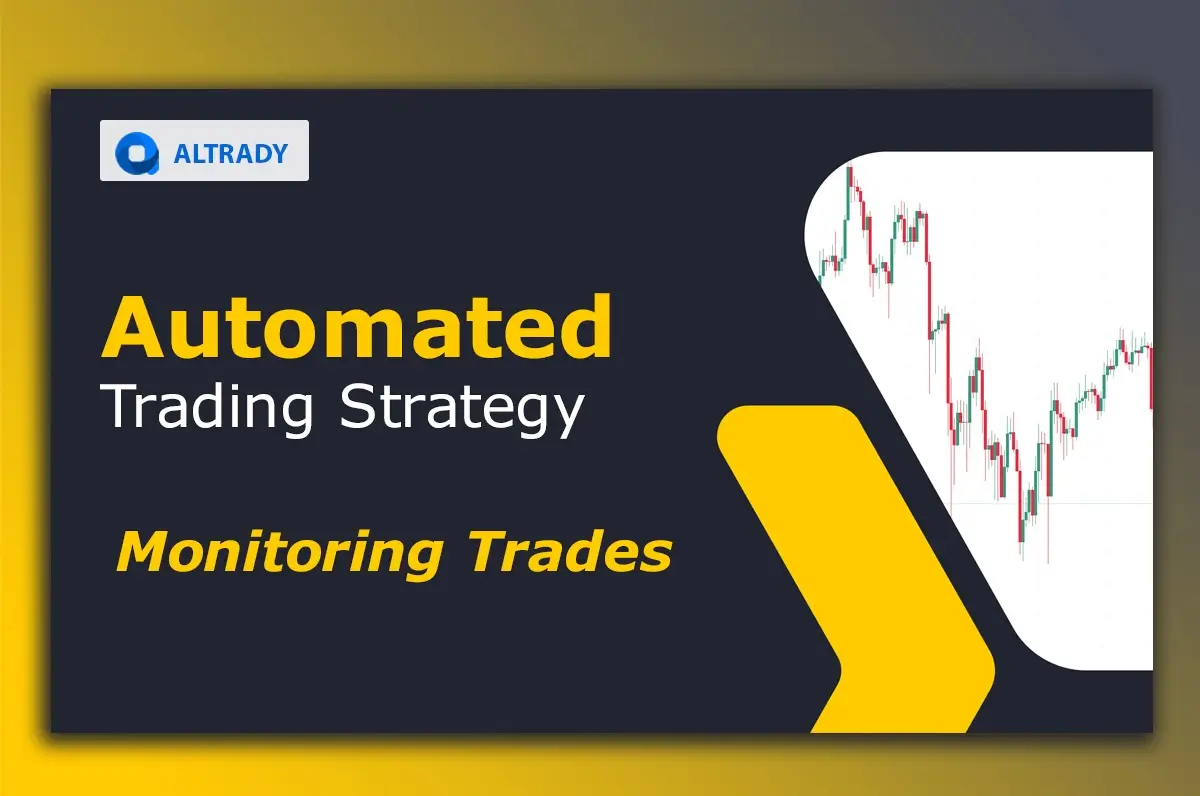 ALTRADY

Automated
Trading Strategy

Monitoring Trades